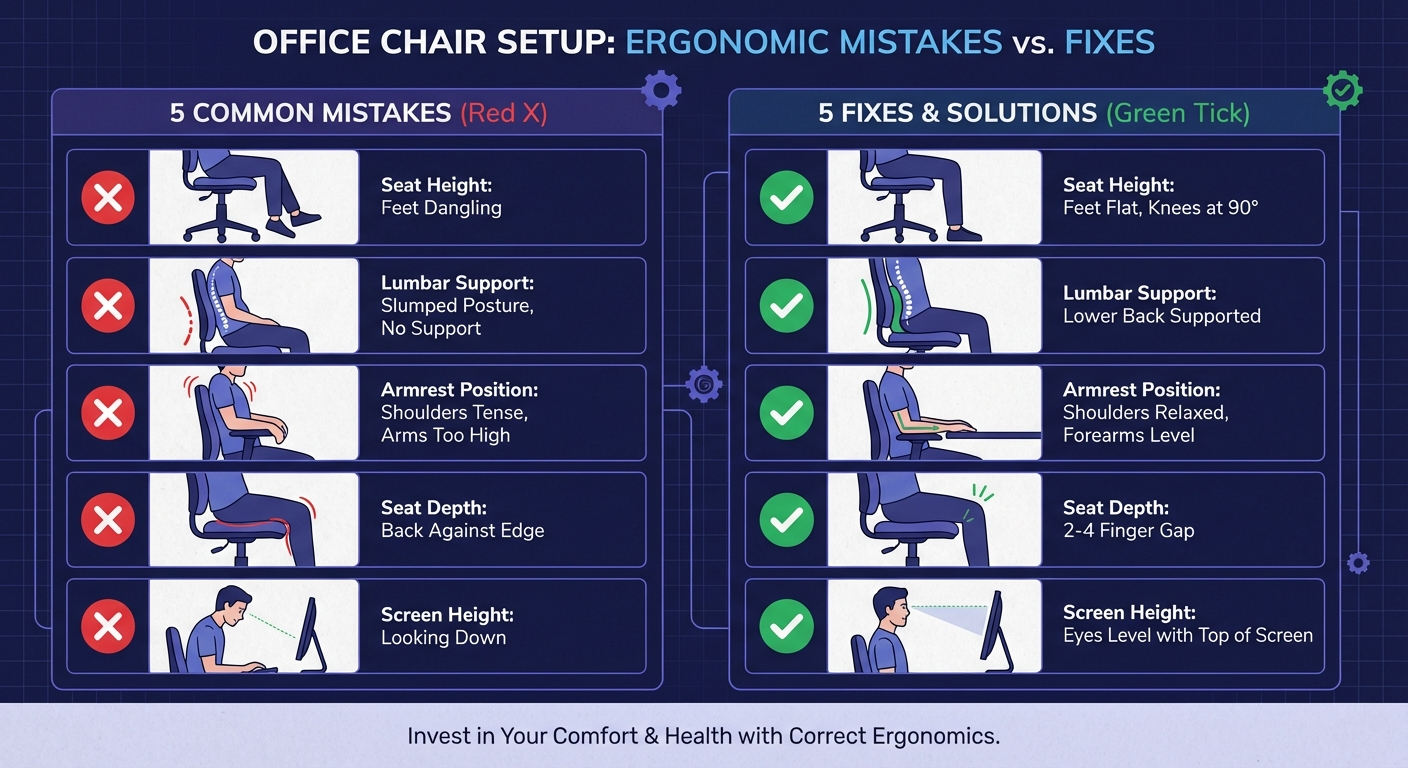 OFFICE CHAIR SETUP: ERGONOMIC MISTAKES vs. FIXES

5 COMMON MISTAKES (Red X)

Seat Height:
Feet Dangling

Lumbar Support:
Slumped Posture, No Support

Armrest Position:
Shoulders Tense, Arms Too High

Seat Depth:
Back Against Edge

Screen Height:
Looking Down

5 FIXES & SOLUTIONS (Green Tick)

Seat Height:
Feet Flat, Knees at 90°

Lumbar Support:
Lower Back Supported

Armrest Position:
Shoulders Relaxed, Forearms Level

Seat Depth:
2-4 Finger Gap

Screen Height:
Eyes Level with Top of Screen

Invest in Your Comfort & Health with Correct Ergonomics.